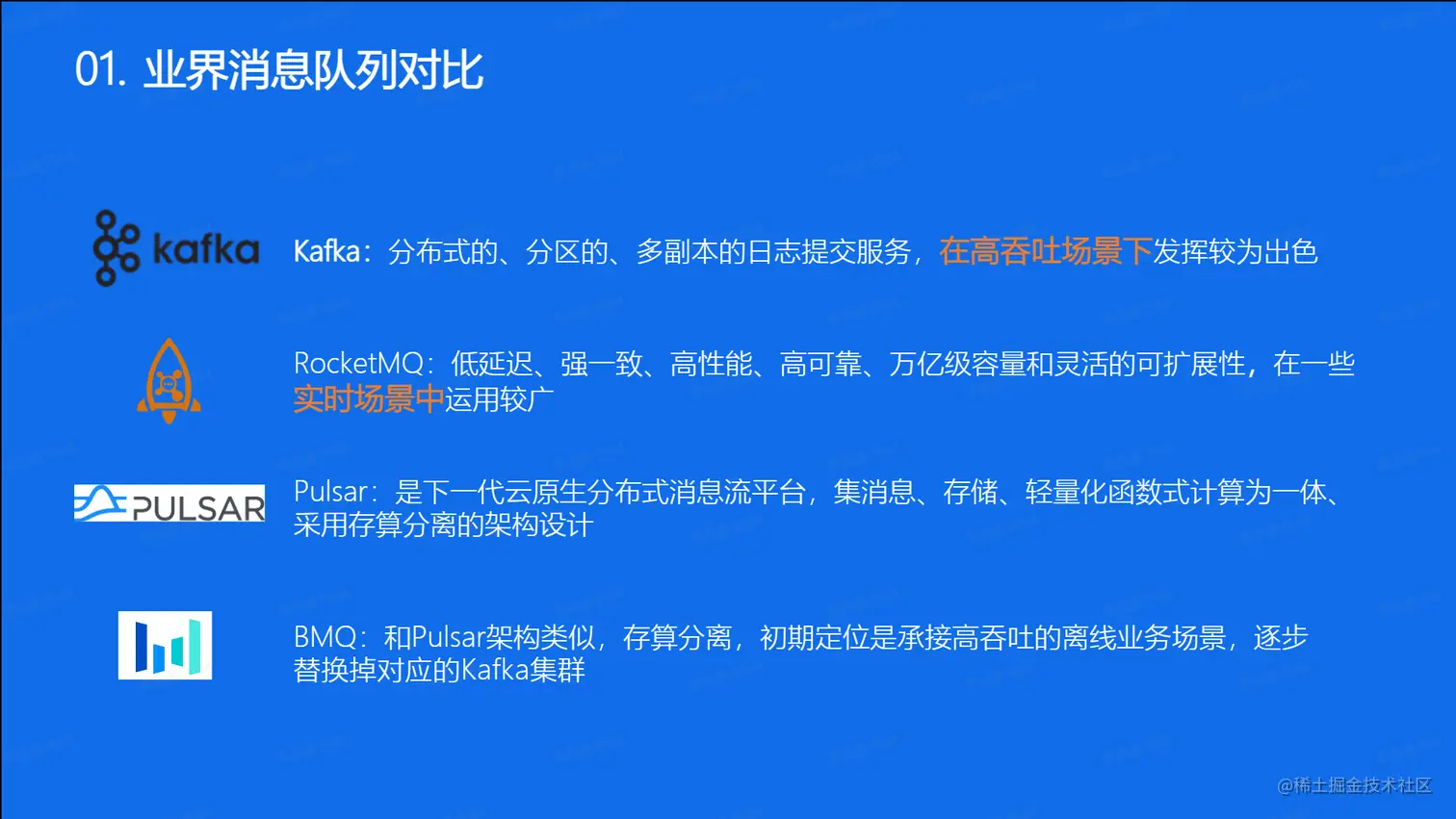 01. 业界消息队列对比

kafka

Kafka：分布式的、分区的、多副本的日志提交服务，在高吞吐场景下发挥较为出色

RocketMQ：低延迟、强一致、高性能、高可靠、万亿级容量和灵活的可扩展性，在一些实时场景中运用较广

PULSAR

Pulsar：是下一代云原生分布式消息流平台，集消息、存储、轻量化函数式计算为一体、采用存算分离的架构设计

BMQ：和Pulsar架构类似，存算分离，初期定位是承接高吞吐的离线业务场景，逐步替换掉对应的Kafka集群

@稀土掘金技术社区